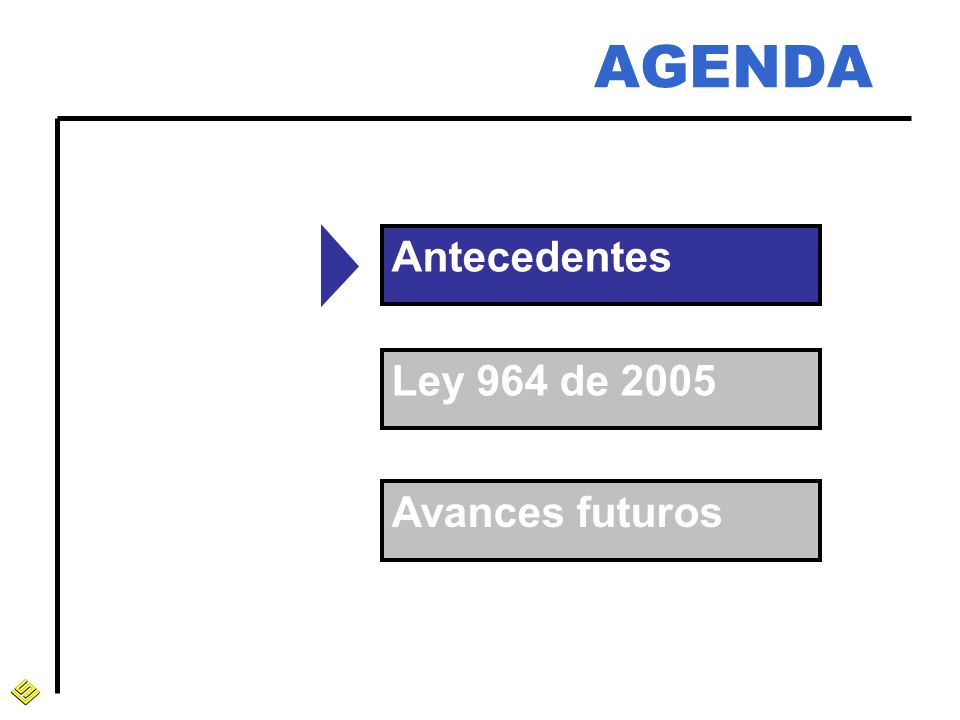 AGENDA

Antecedentes

Ley 964 de 2005

Avances futuros